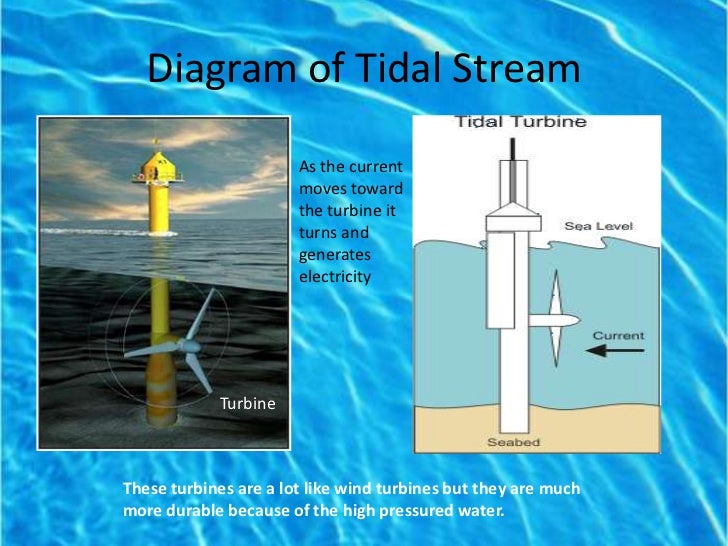 Diagram of Tidal Stream

Turbine

As the current moves toward the turbine it turns and generates electricity

Tidal Turbine

Sea Level

Current

Seabed

These turbines are a lot like wind turbines but they are much more durable because of the high pressured water.